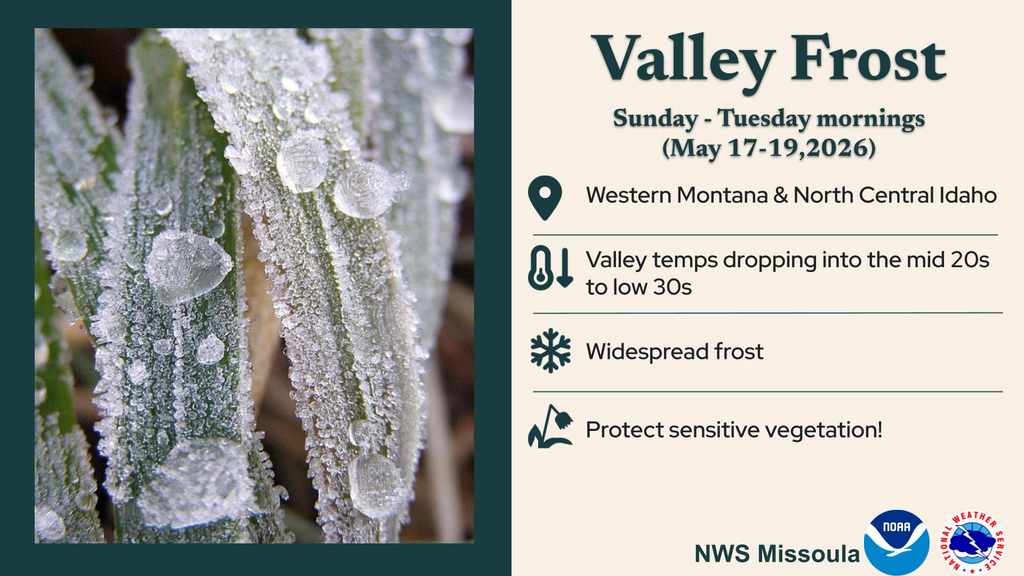 Valley Frost

Sunday - Tuesday mornings
(May 17-19,2026)

Western Montana & North Central Idaho

Valley temps dropping into the mid 20s to low 30s

Widespread frost

Protect sensitive vegetation!

NWS Missoula

NOAA

NATIONAL WEATHER SERVICE